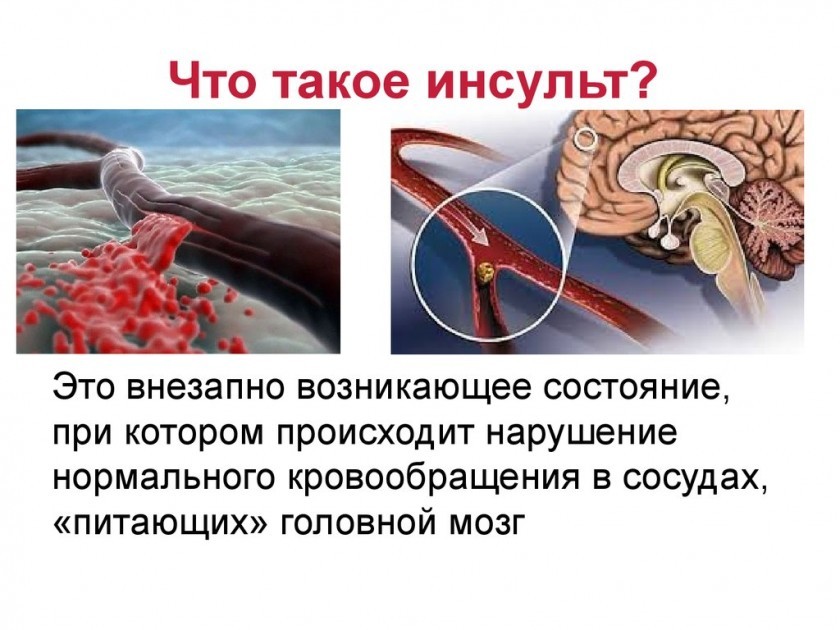 Что такое инсульт?

Это внезапно возникающее состояние, при котором происходит нарушение нормального кровообращения в сосудах, «питающих» головной мозг